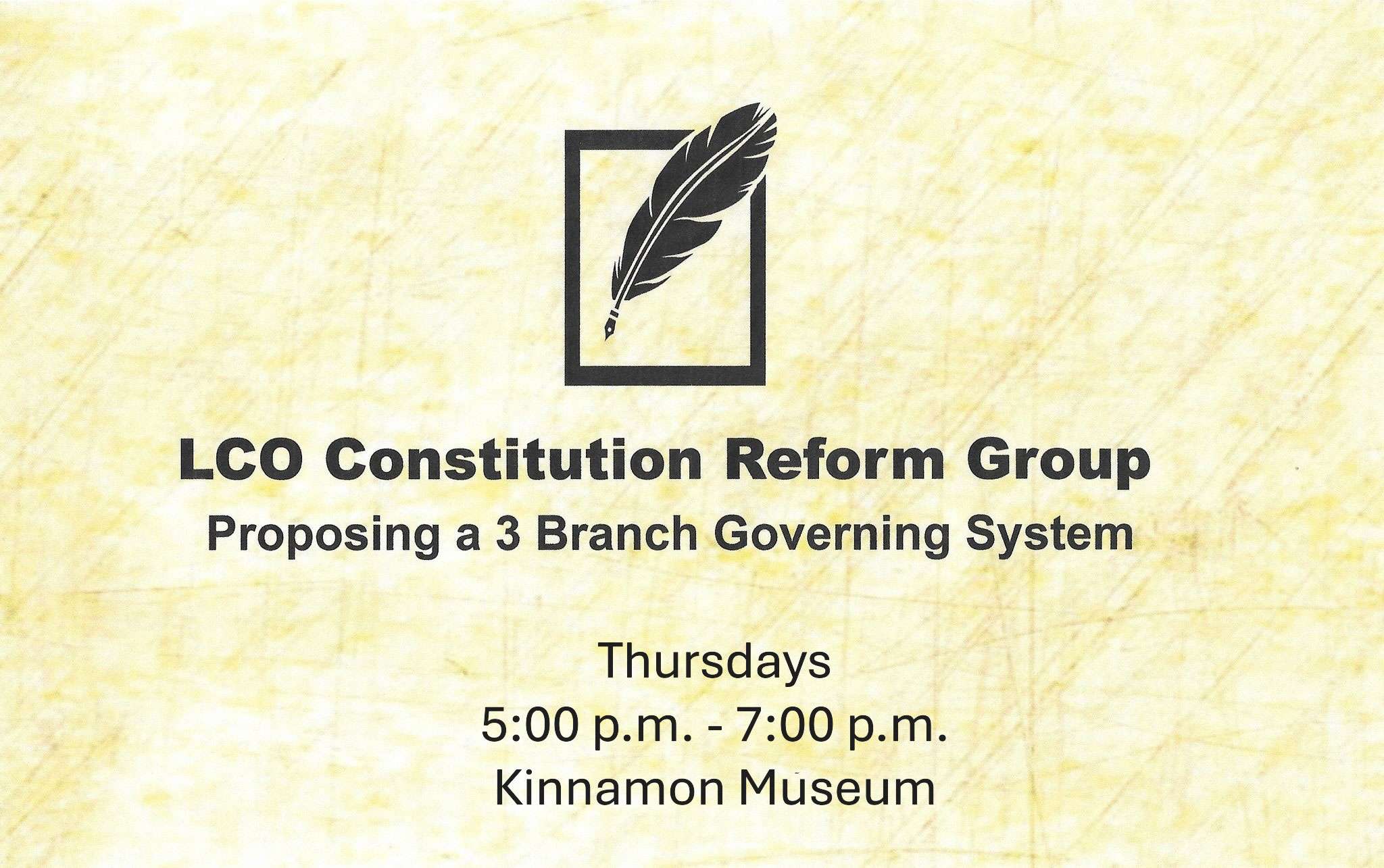 LCO Constitution Reform Group
Proposing a 3 Branch Governing System

Thursdays
5:00 p.m. - 7:00 p.m.
Kinnamon Museum